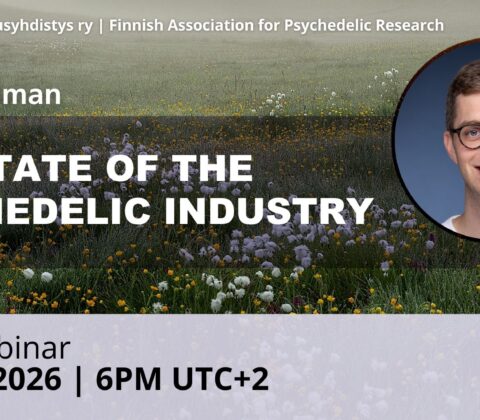 usyhdistys ry | Finnish Association for Psychedelic Research

man

TATE OF THE
HEDELIC INDUSTRY

binar
2026 | 6PM UTC+2